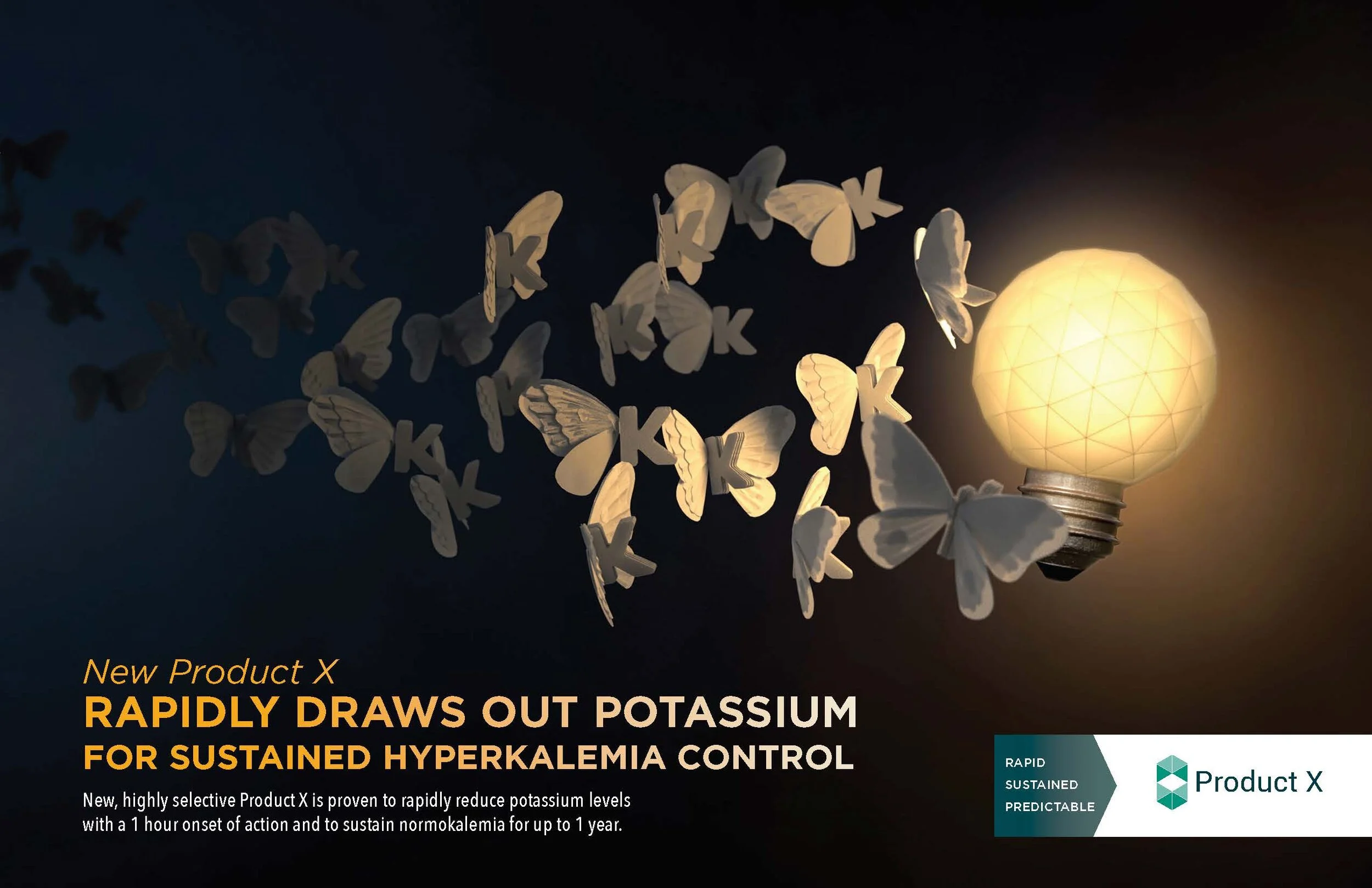 K K K K K K K K K K K K

New Product X

RAPIDLY DRAWS OUT POTASSIUM FOR SUSTAINED HYPERKALEMIA CONTROL

New, highly selective Product X is proven to rapidly reduce potassium levels with a 1 hour onset of action and to sustain normokalemia for up to 1 year.

RAPID
SUSTAINED
PREDICTABLE

Product X